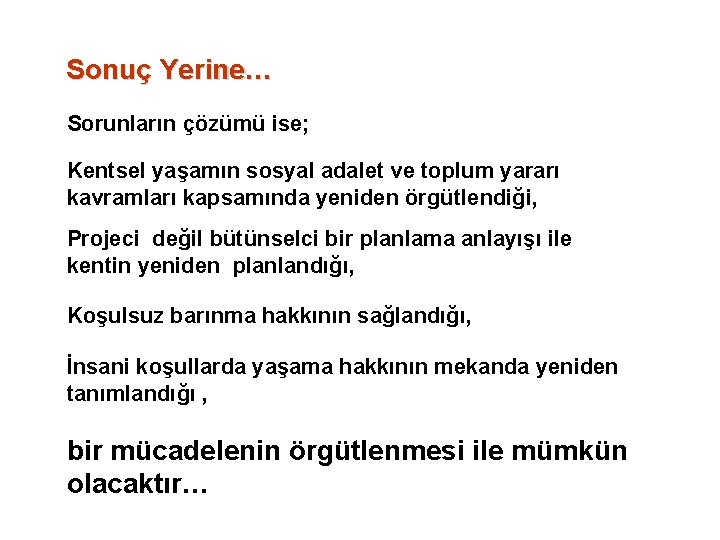 Sonuç Yerine…

Sorunların çözümü ise;

Kentsel yaşamın sosyal adalet ve toplum yararı kavramları kapsamında yeniden örgütlendiği,

Projeci değil bütünselci bir planlama anlayışı ile kentin yeniden planlandığı,

Koşulsuz barınma hakkının sağlandığı,

İnsani koşullarda yaşama hakkının mekanda yeniden tanımlandığı ,

bir mücadelenin örgütlenmesi ile mümkün olacaktır…